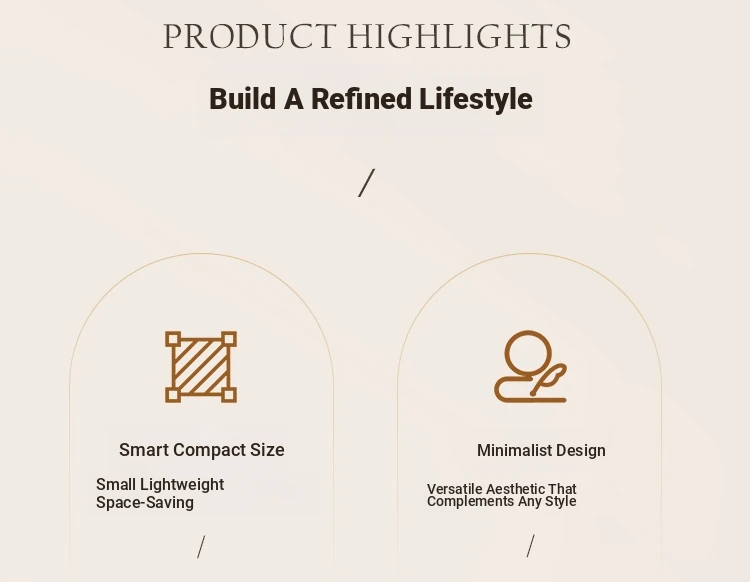 PRODUCT HIGHLIGHTS

Build A Refined Lifestyle

/

Smart Compact Size

Small Lightweight
Space-Saving

/

Minimalist Design

Versatile Aesthetic That
Complements Any Style

/